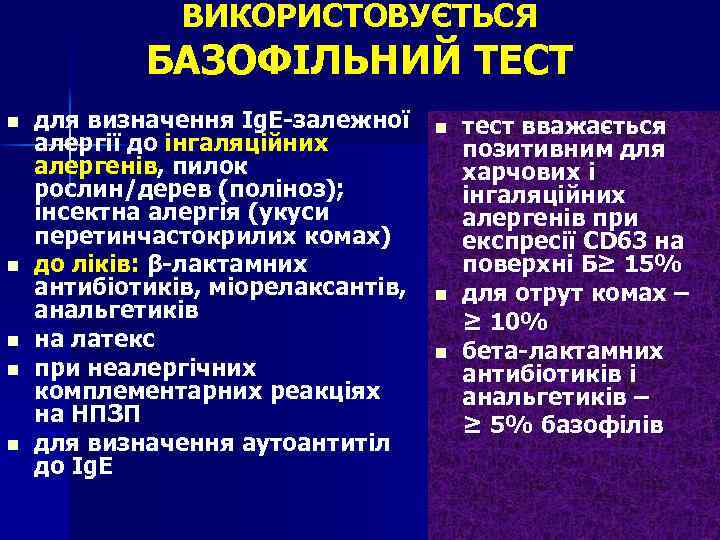 ВИКОРИСТОВУЄТЬСЯ
БАЗОФІЛЬНИЙ ТЕСТ

- для визначення IgE-залежної алергії до інгаляційних алергенів, пилок рослин/дерев (поліноз); інсектна алергія (укуси перетинчастокрилих комах)
- до ліків: β-лактамних антибіотиків, міорелаксантів, анальгетиків
- на латекс
- при неалергічних комплементарних реакціях на НПЗП
- для визначення аутоантитіл до IgE

- тест вважається позитивним для харчових і інгаляційних алергенів при експресії CD63 на поверхні Б≥ 15%
- для отрут комах – ≥ 10%
- бета-лактамних антибіотиків і анальгетиків – ≥ 5% базофілів